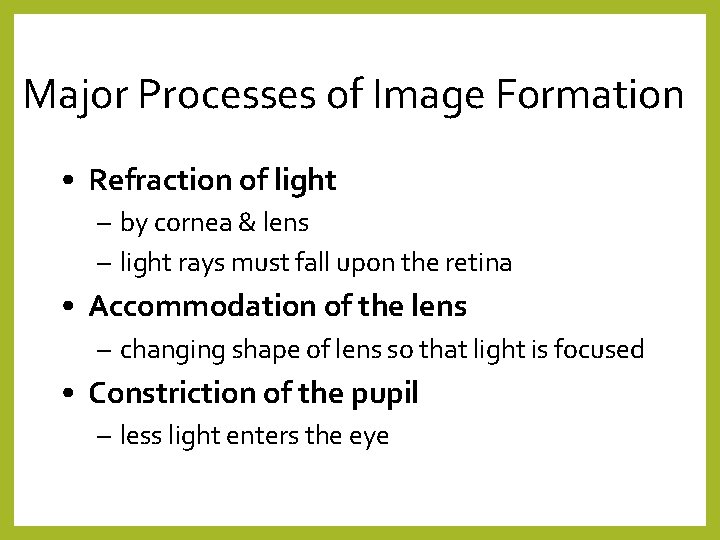 Major Processes of Image Formation

• Refraction of light
 – by cornea & lens
 – light rays must fall upon the retina
• Accommodation of the lens
 – changing shape of lens so that light is focused
• Constriction of the pupil
 – less light enters the eye